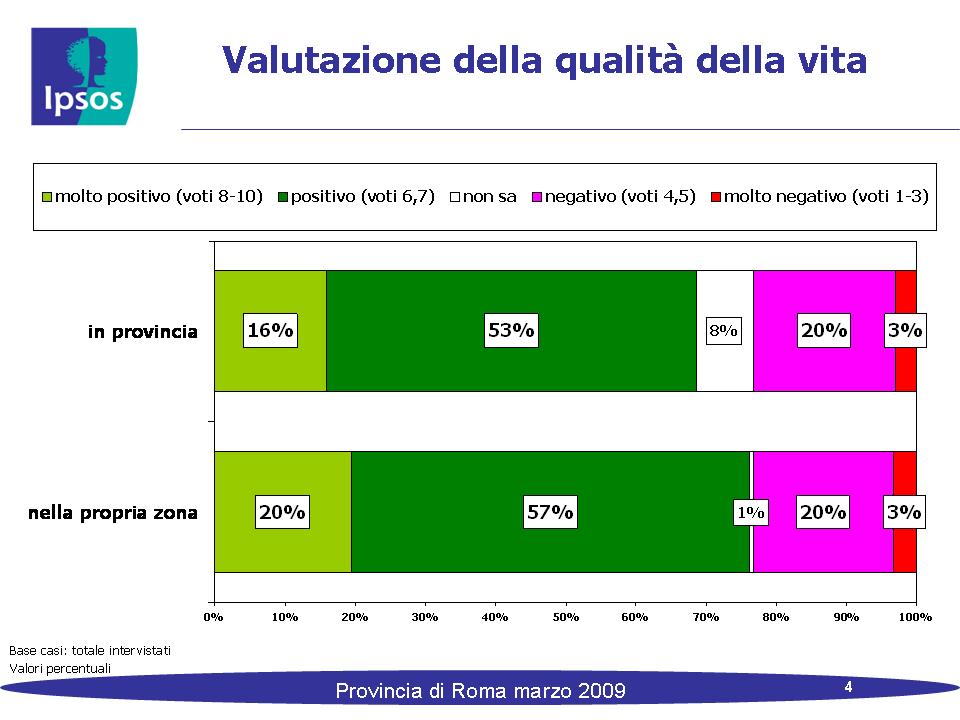 Ipsos

Valutazione della qualità della vita

molto positivo (voti 8-10) positivo (voti 6,7) non sa negativo (voti 4,5) molto negativo (voti 1-3)

in provincia 16% 53% 8% 20% 3%

nella propria zona 20% 57% 1% 20% 3%

0% 10% 20% 30% 40% 50% 60% 70% 80% 90% 100%

Base casi: totale intervistati
Valori percentuali

Provincia di Roma marzo 2009

4